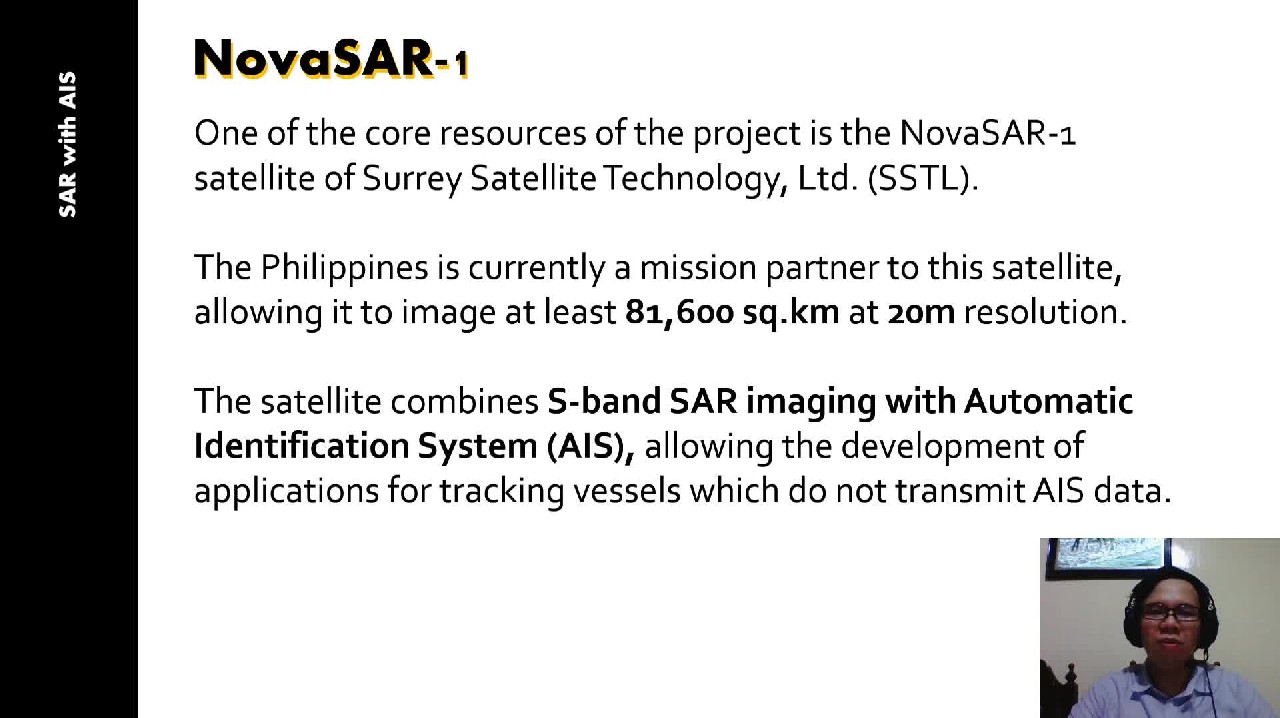 SAR with AIS

NovaSAR-1

One of the core resources of the project is the NovaSAR-1 satellite of Surrey Satellite Technology, Ltd. (SSTL).

The Philippines is currently a mission partner to this satellite, allowing it to image at least 81,600 sq.km at 20m resolution.

The satellite combines S-band SAR imaging with Automatic Identification System (AIS), allowing the development of applications for tracking vessels which do not transmit AIS data.